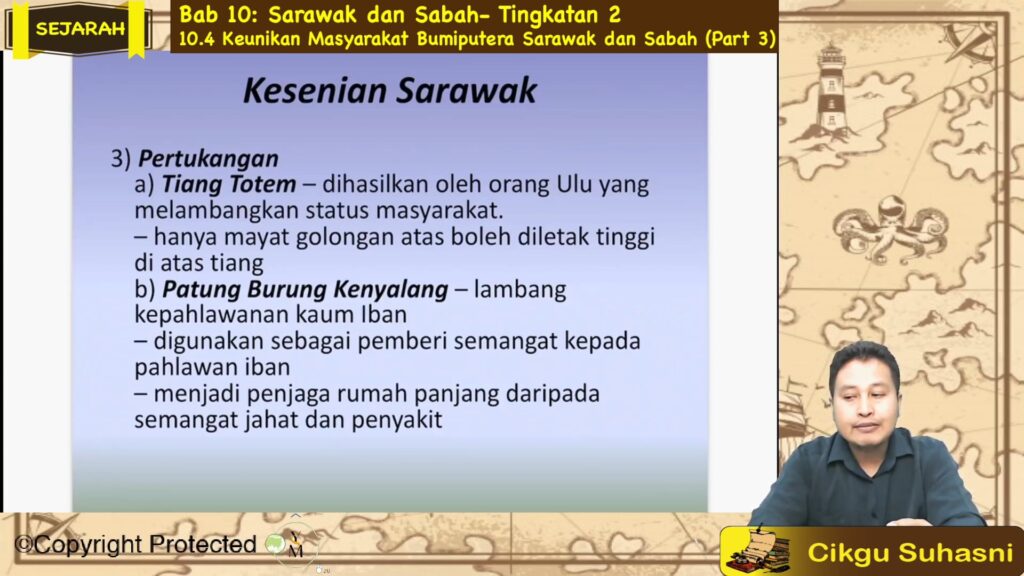 SEJARAH

Bab 10: Sarawak dan Sabah- Tingkatan 2
10.4 Keunikan Masyarakat Bumiputera Sarawak dan Sabah (Part 3)

Kesenian Sarawak

3) Pertukangan
a) Tiang Totem – dihasilkan oleh orang Ulu yang melambangkan status masyarakat.
– hanya mayat golongan atas boleh diletak tinggi di atas tiang
b) Patung Burung Kenyalang – lambang kepahlawanan kaum Iban
– digunakan sebagai pemberi semangat kepada pahlawan iban
– menjadi penjaga rumah panjang daripada semangat jahat dan penyakit

©Copyright Protected

Cikgu Suhasni